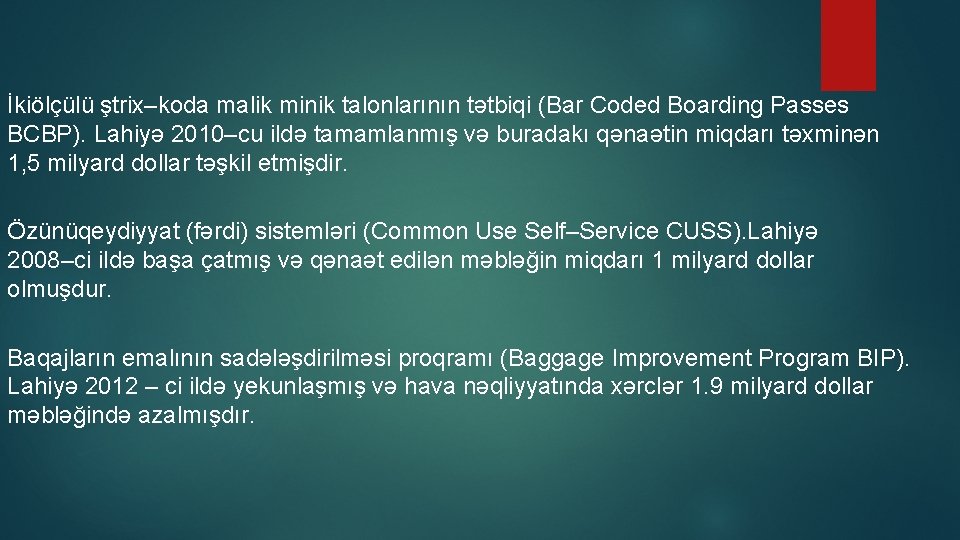 İkiölçülü ştrix–koda malik minik talonlarının tətbiqi (Bar Coded Boarding Passes BCBP). Lahiyə 2010–cu ildə tamamlanmış və buradakı qənaətin miqdarı təxminən 1,5 milyard dollar təşkil etmişdir.

Özünüqeydiyyat (fərdi) sistemləri (Common Use Self–Service CUSS).Lahiyə 2008–ci ildə başa çatmış və qənaət edilən məbləğin miqdarı 1 milyard dollar olmuşdur.

Baqajların emalının sadələşdirilməsi proqramı (Baggage Improvement Program BIP). Lahiyə 2012 – ci ildə yekunlaşmış və hava nəqliyyatında xərclər 1.9 milyard dollar məbləğində azalmışdır.